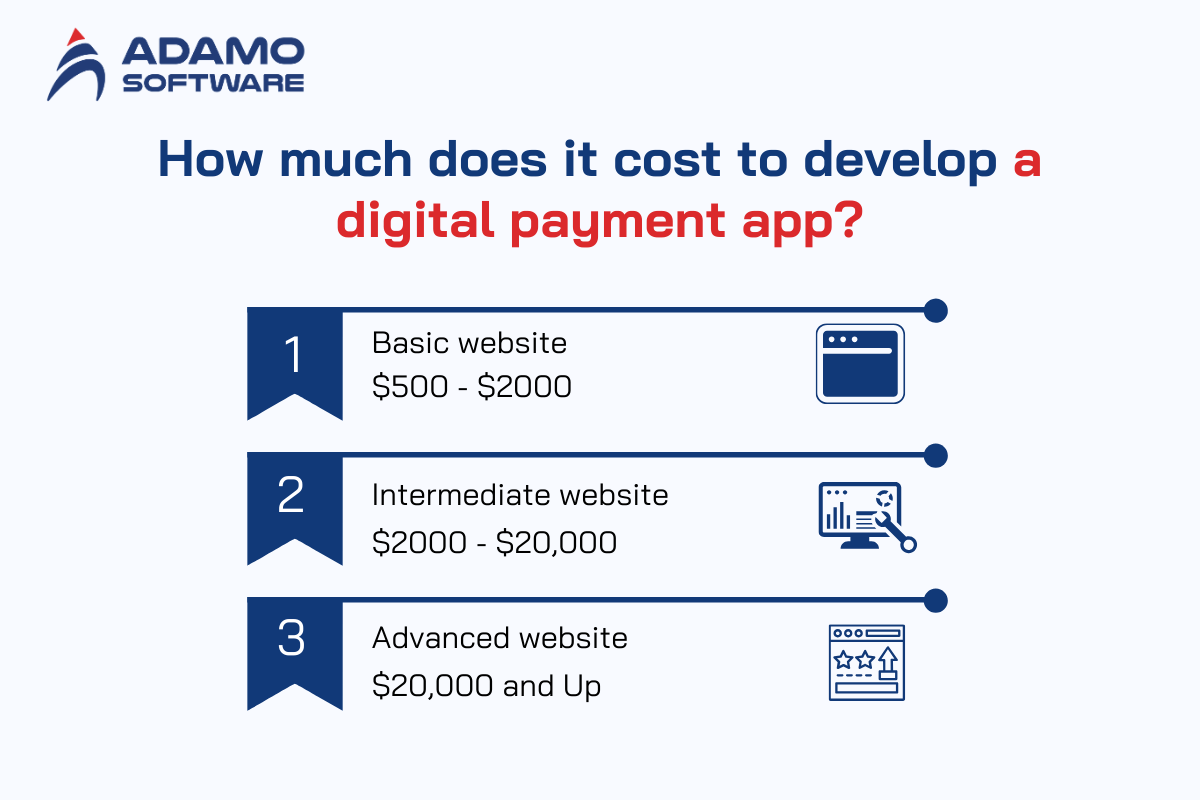 ADAMO SOFTWARE

How much does it cost to develop a digital payment app?

1
Basic website
\$500 - \$2000

2
Intermediate website
\$2000 - \$20,000

3
Advanced website
\$20,000 and Up